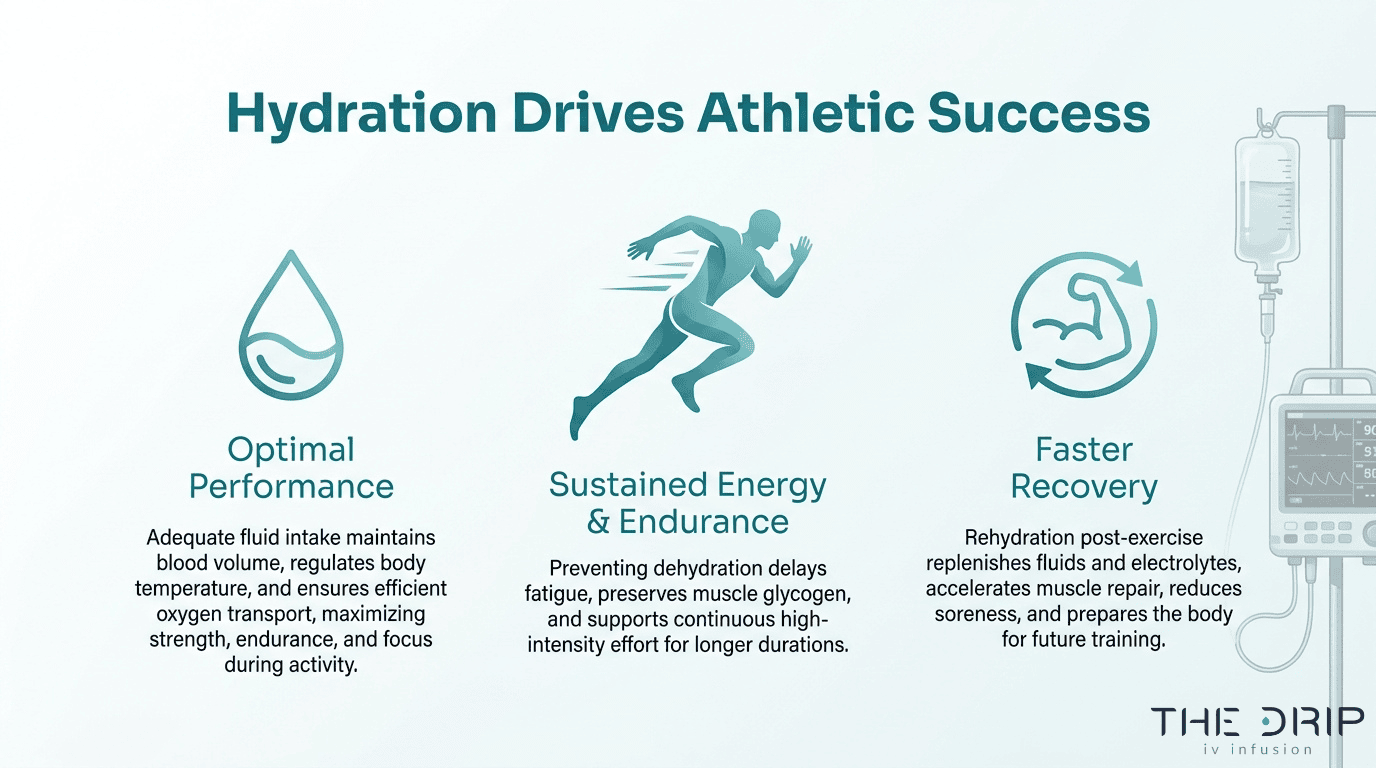 Hydration Drives Athletic Success

Optimal Performance

Adequate fluid intake maintains blood volume, regulates body temperature, and ensures efficient oxygen transport, maximizing strength, endurance, and focus during activity.

Sustained Energy & Endurance

Preventing dehydration delays fatigue, preserves muscle glycogen, and supports continuous high-intensity effort for longer durations.

Faster Recovery

Rehydration post-exercise replenishes fluids and electrolytes, accelerates muscle repair, reduces soreness, and prepares the body for future training.

90
93
60

THE DRIP
iv infusion